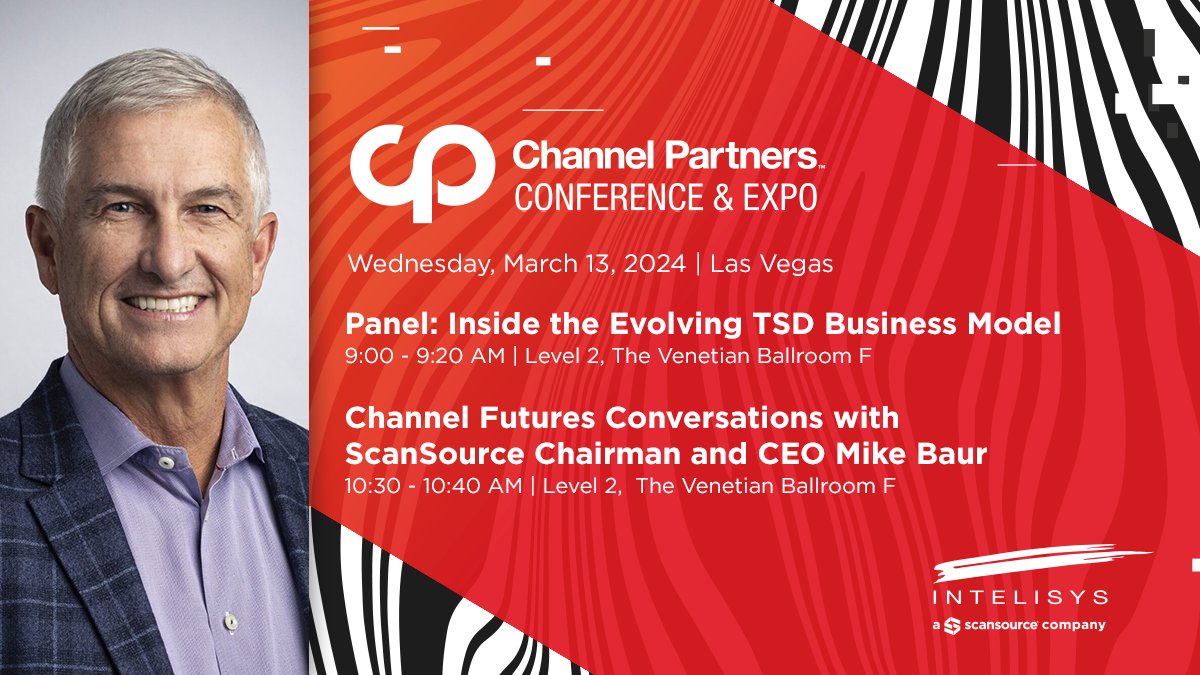 cp Channel Partners™
CONFERENCE & EXPO

Wednesday, March 13, 2024 | Las Vegas

Panel: Inside the Evolving TSD Business Model
9:00 - 9:20 AM | Level 2, The Venetian Ballroom F

Channel Futures Conversations with ScanSource Chairman and CEO Mike Baur
10:30 - 10:40 AM | Level 2, The Venetian Ballroom F

INTELISYS
a scansource company